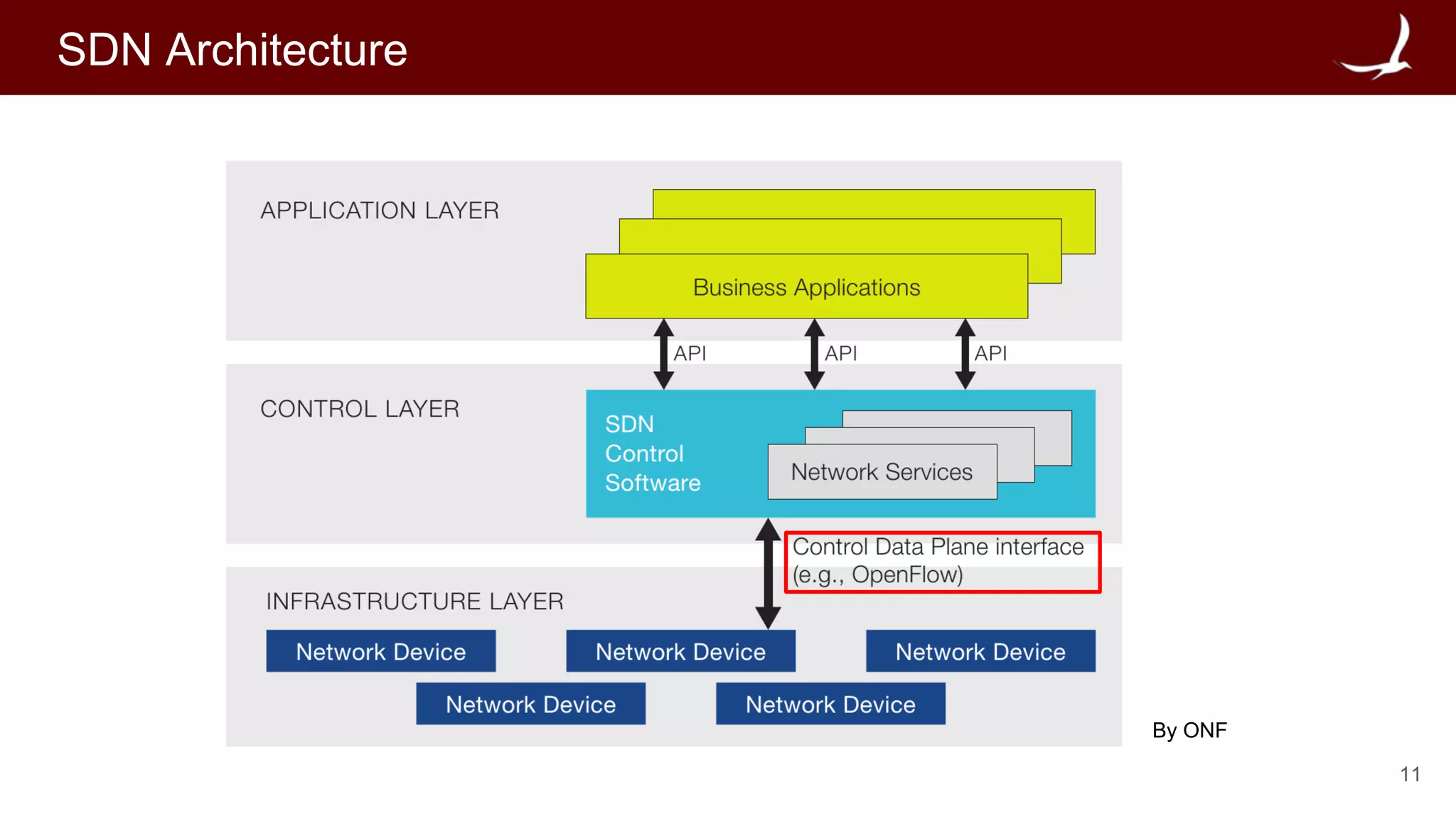 SDN Architecture

APPLICATION LAYER

Business Applications

API API API

CONTROL LAYER

SDN Control Software

Network Services

Control Data Plane interface (e.g., OpenFlow)

INFRASTRUCTURE LAYER

Network Device

Network Device

Network Device

Network Device

Network Device

By ONF

11